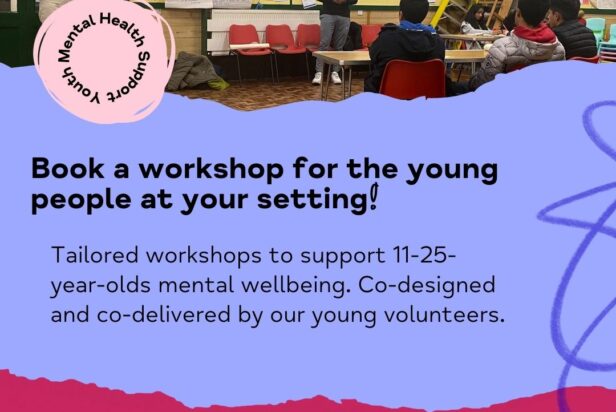 Youth Mental Health Support

Book a workshop for the young people at your setting!

Tailored workshops to support 11-25-year-olds mental wellbeing. Co-designed and co-delivered by our young volunteers.